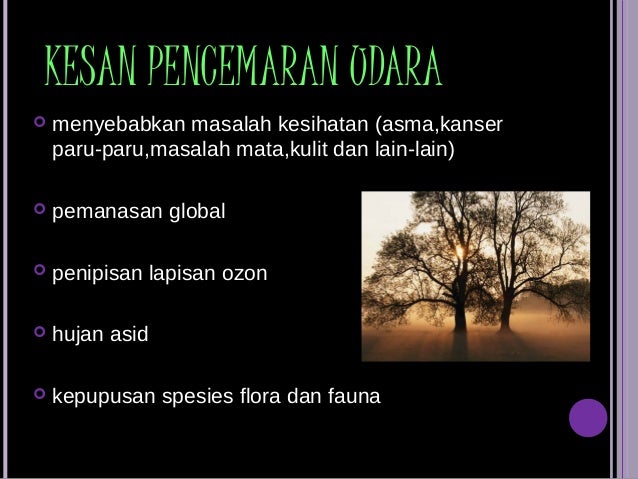 KESAN PENCEMARAN UDARA

menyebabkan masalah kesihatan (asma,kanser paru-paru,masalah mata,kulit dan lain-lain)

pemanasan global

penipisan lapisan ozon

hujan asid

kepupusan spesies flora dan fauna